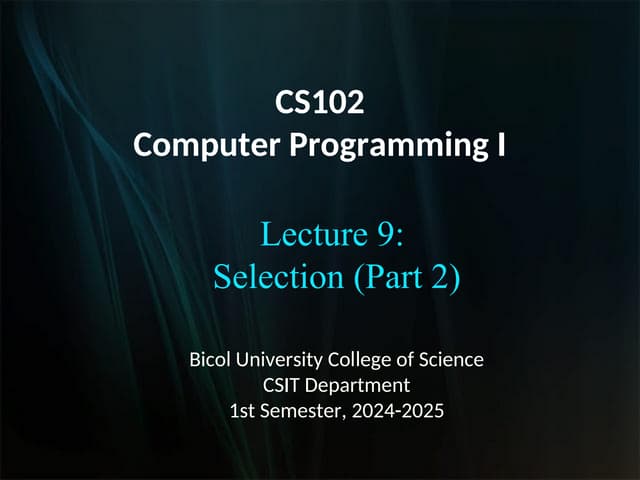 CS102
Computer Programming I

Lecture 9:
Selection (Part 2)

Bicol University College of Science
CSIT Department
1st Semester, 2024-2025